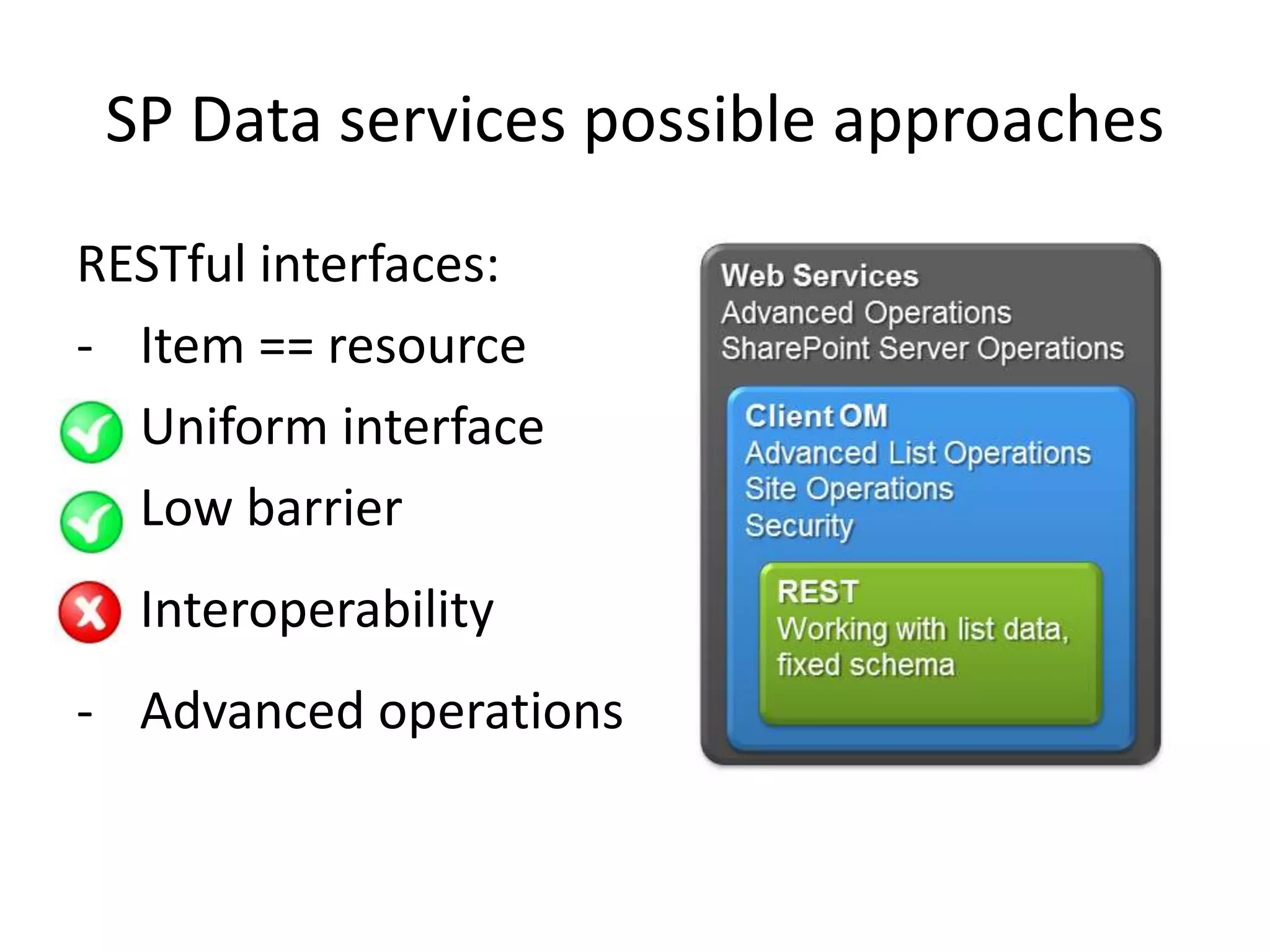 SP Data services possible approaches

RESTful interfaces:

- Item == resource

Uniform interface

Low barrier

Interoperability

- Advanced operations

Web Services
Advanced Operations
SharePoint Server Operations

Client OM
Advanced List Operations
Site Operations
Security

REST
Working with list data, fixed schema